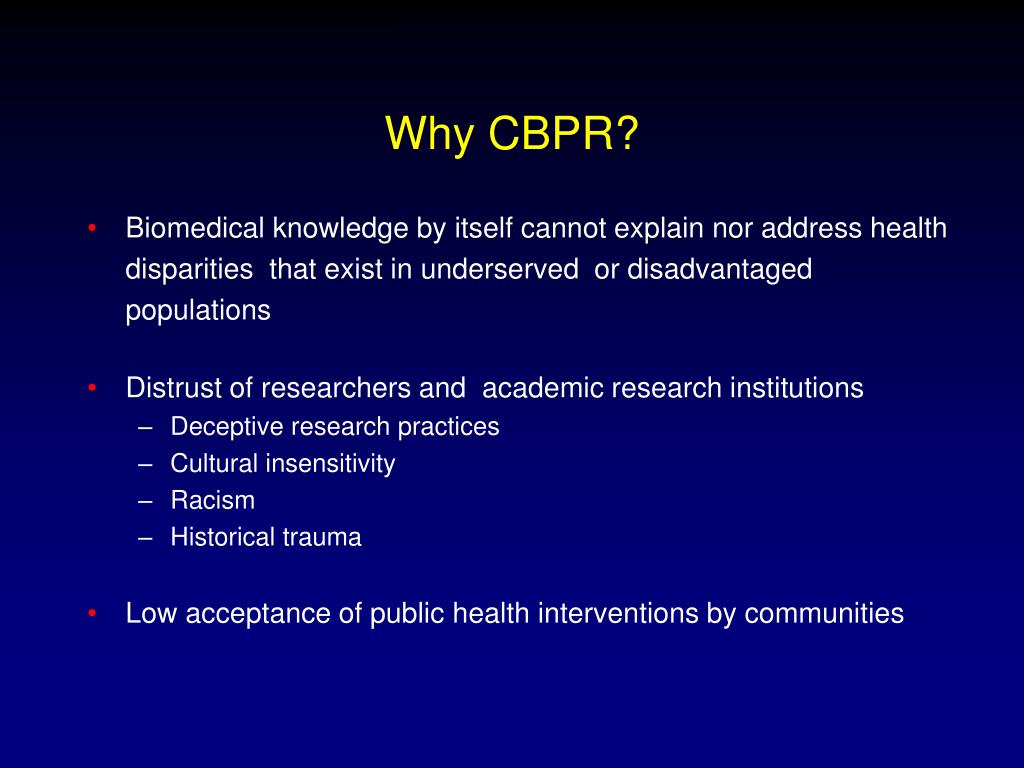 Why CBPR?

• Biomedical knowledge by itself cannot explain nor address health disparities that exist in underserved or disadvantaged populations

• Distrust of researchers and academic research institutions
– Deceptive research practices
– Cultural insensitivity
– Racism
– Historical trauma

• Low acceptance of public health interventions by communities